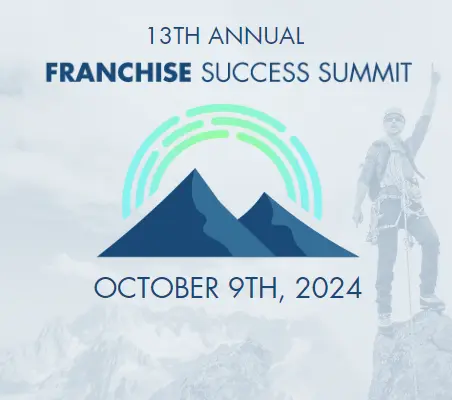 13TH ANNUAL
FRANCHISE SUCCESS SUMMIT

OCTOBER 9TH, 2024